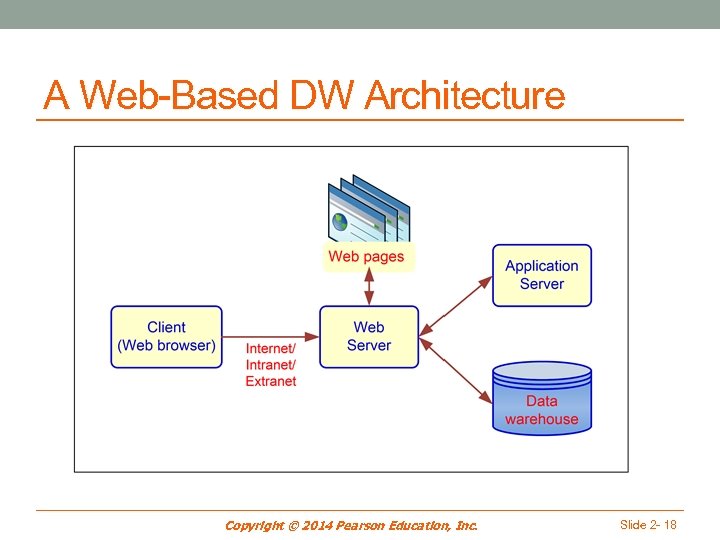 A Web-Based DW Architecture

Web pages

Application Server

Client (Web browser)

Internet/ Intranet/ Extranet

Web Server

Data warehouse

Copyright © 2014 Pearson Education, Inc.

Slide 2- 18